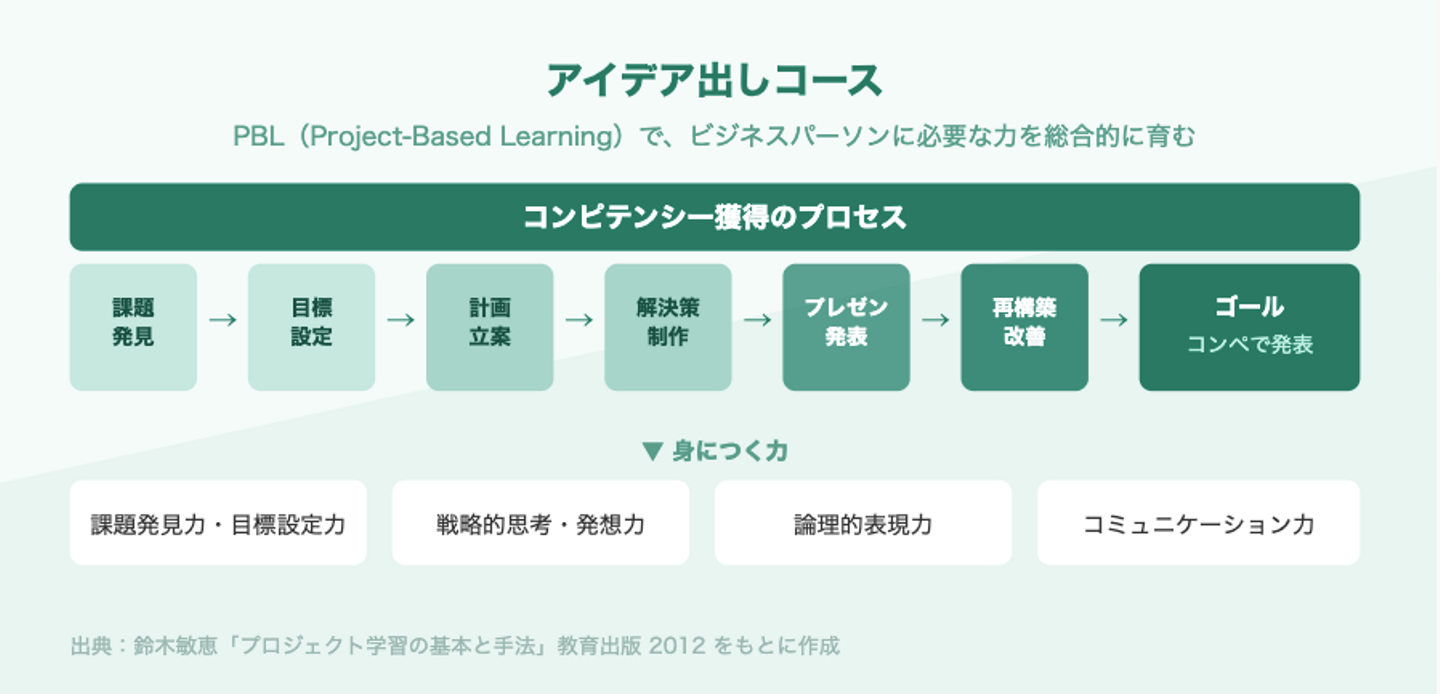 アイデア出しコース

PBL（Project-Based Learning）で、ビジネスパーソンに必要な力を総合的に育む

コンピテンシー獲得のプロセス

課題発見 → 目標設定 → 計画立案 → 解決策制作 → プレゼン発表 → 再構築改善 → ゴール コンペで発表

▼ 身につく力

課題発見力・目標設定力

戦略的思考・発想力

論理的表現力

コミュニケーション力

出典：鈴木敏恵「プロジェクト学習の基本と手法」教育出版 2012 をもとに作成